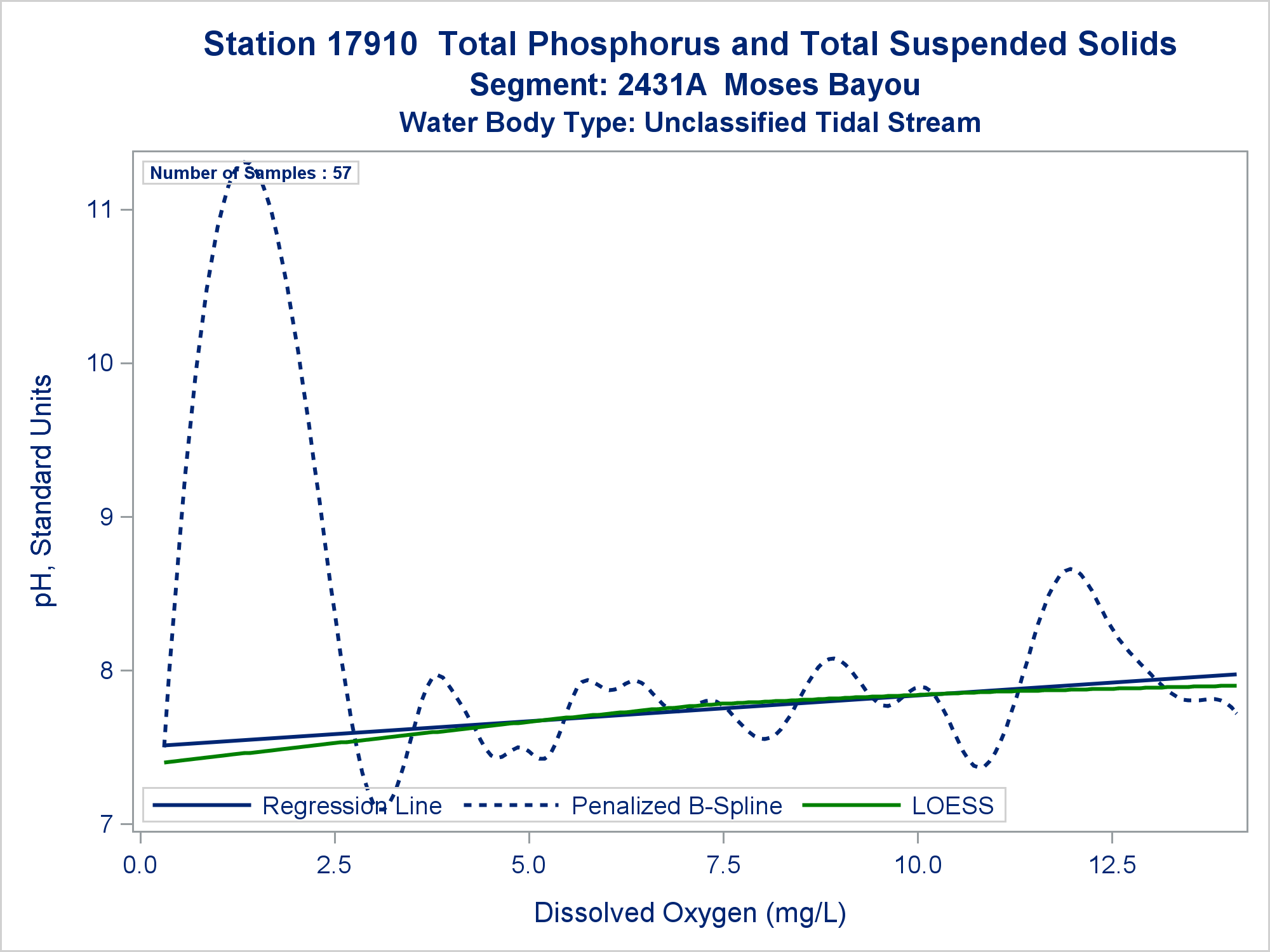 Station 17910  Total Phosphorus and Total Suspended Solids
Segment: 2431A  Moses Bayou
Water Body Type: Unclassified Tidal Stream

Number of Samples : 57

pH, Standard Units

11
10
9
8
7

Regression Line
Penalized B-Spline
LOESS

0.0
2.5
5.0
7.5
10.0
12.5

Dissolved Oxygen (mg/L)